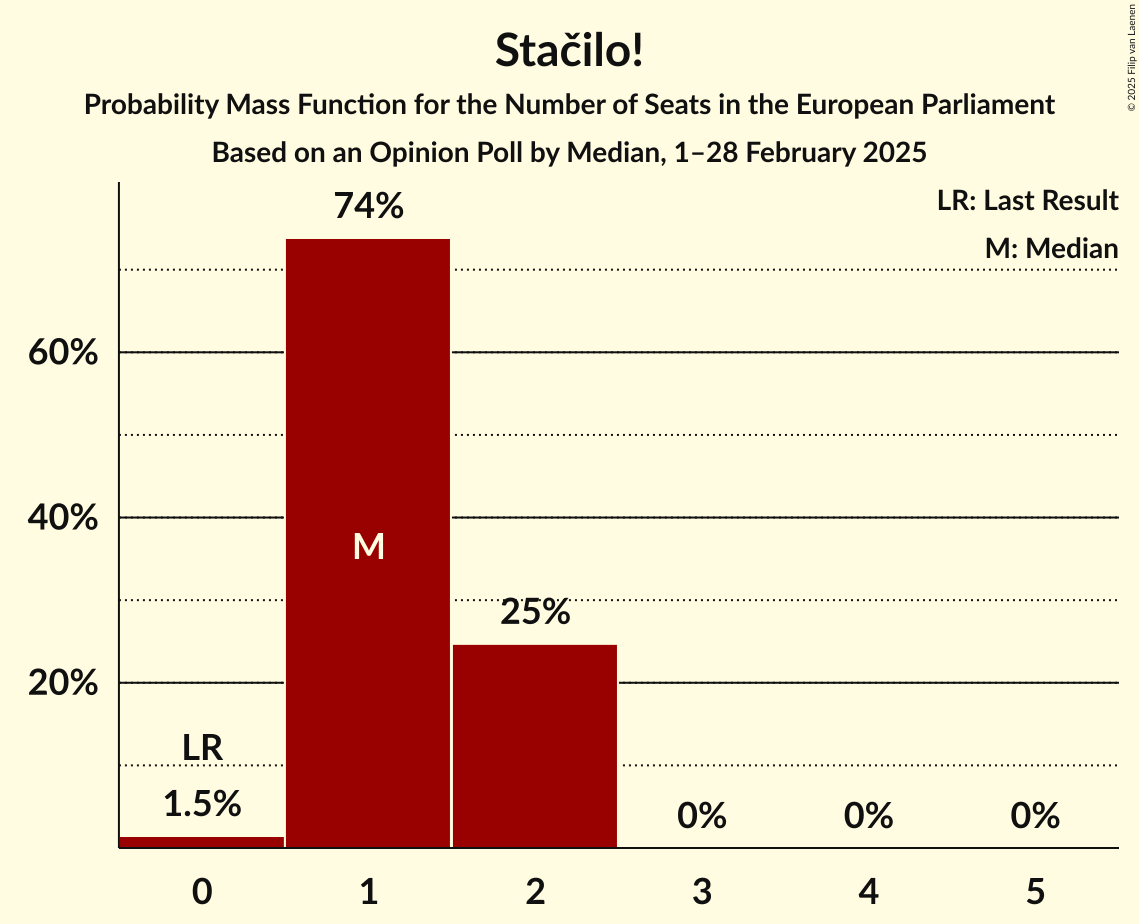 Stačilo!

Probability Mass Function for the Number of Seats in the European Parliament

Based on an Opinion Poll by Median, 1–28 February 2025

© 2025 Filip van Laenen

LR: Last Result

M: Median

60%

40%

20%

74%

M

25%

LR

1.5%

0%

0%

0%

0

1

2

3

4

5